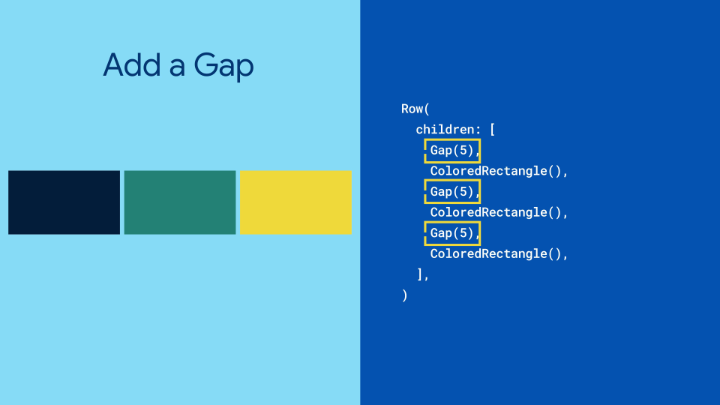 Add a Gap

Row(
  children: [
    Gap(5),
    ColoredRectangle(),
    Gap(5),
    ColoredRectangle(),
    Gap(5),
    ColoredRectangle(),
  ],
)